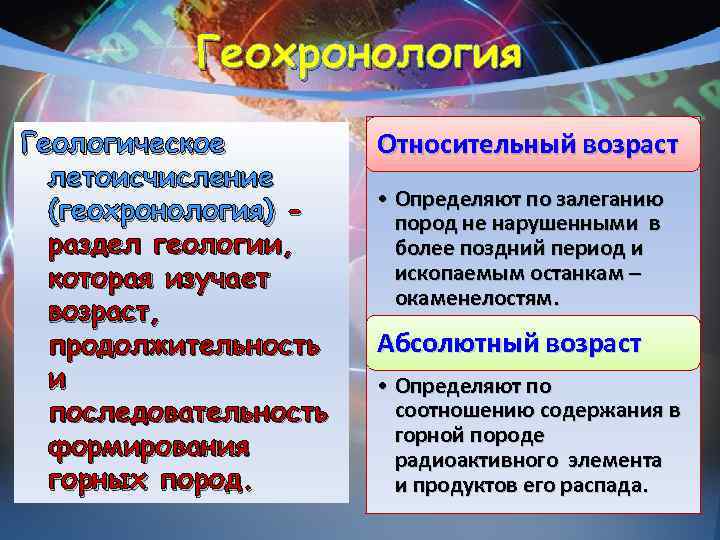 Геохронология

Геологическое летоисчисление (геохронология) – раздел геологии, которая изучает возраст, продолжительность и последовательность формирования горных пород.

Относительный возраст

• Определяют по залеганию пород не нарушенными в более поздний период и ископаемым останкам – окаменелостям.

Абсолютный возраст

• Определяют по соотношению содержания в горной породе радиоактивного элемента и продуктов его распада.